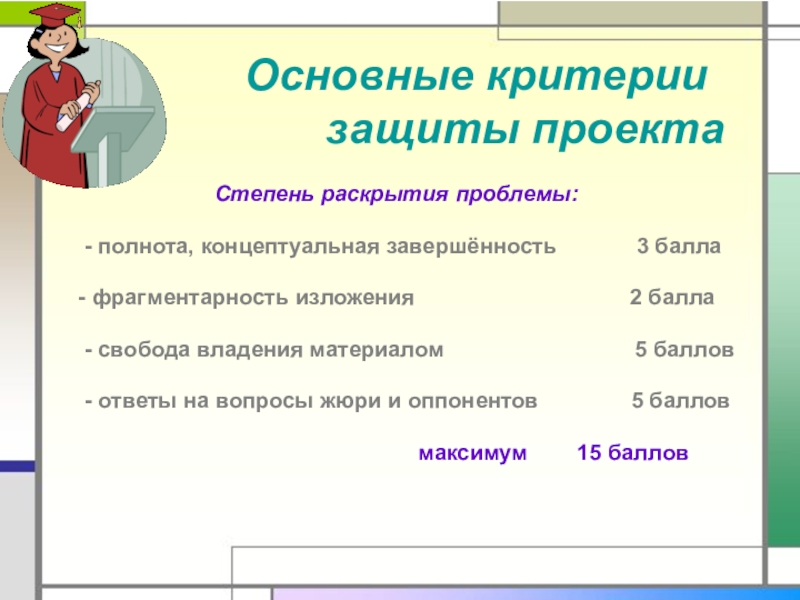 Основные критерии защиты проекта

Степень раскрытия проблемы:

- полнота, концептуальная завершённость 3 балла

- фрагментарность изложения 2 балла

- свобода владения материалом 5 баллов

- ответы на вопросы жюри и оппонентов 5 баллов

максимум 15 баллов